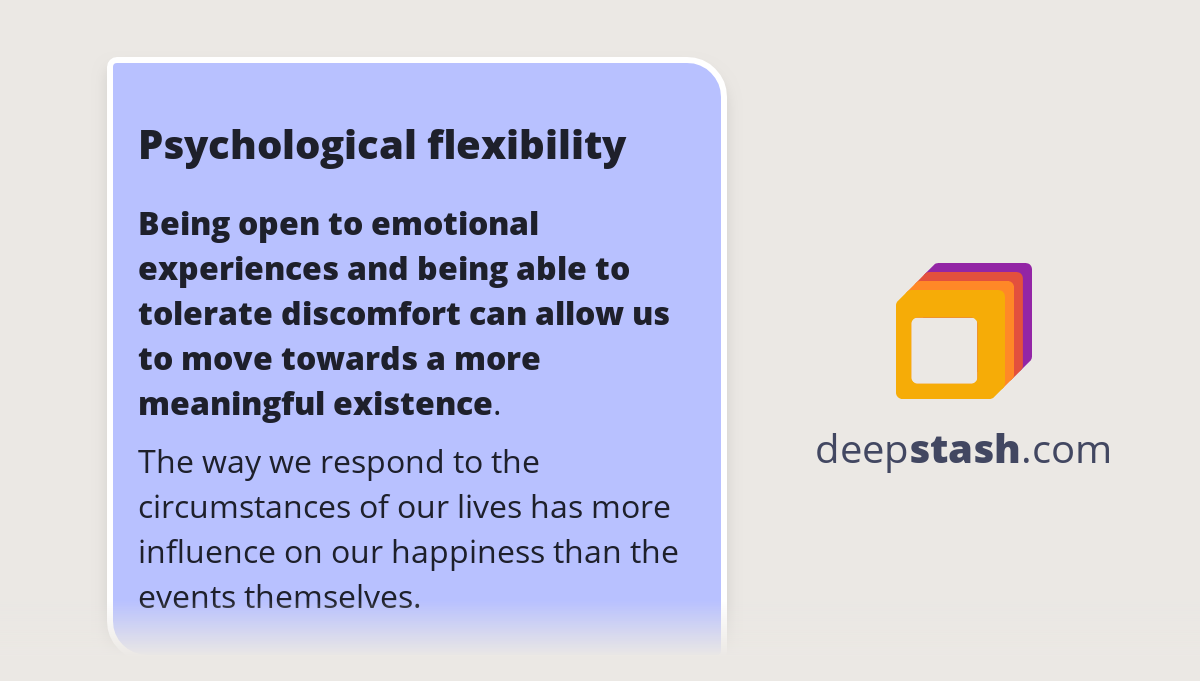 Psychological flexibility

Being open to emotional experiences and being able to tolerate discomfort can allow us to move towards a more meaningful existence.

The way we respond to the circumstances of our lives has more influence on our happiness than the events themselves.

deepstash.com